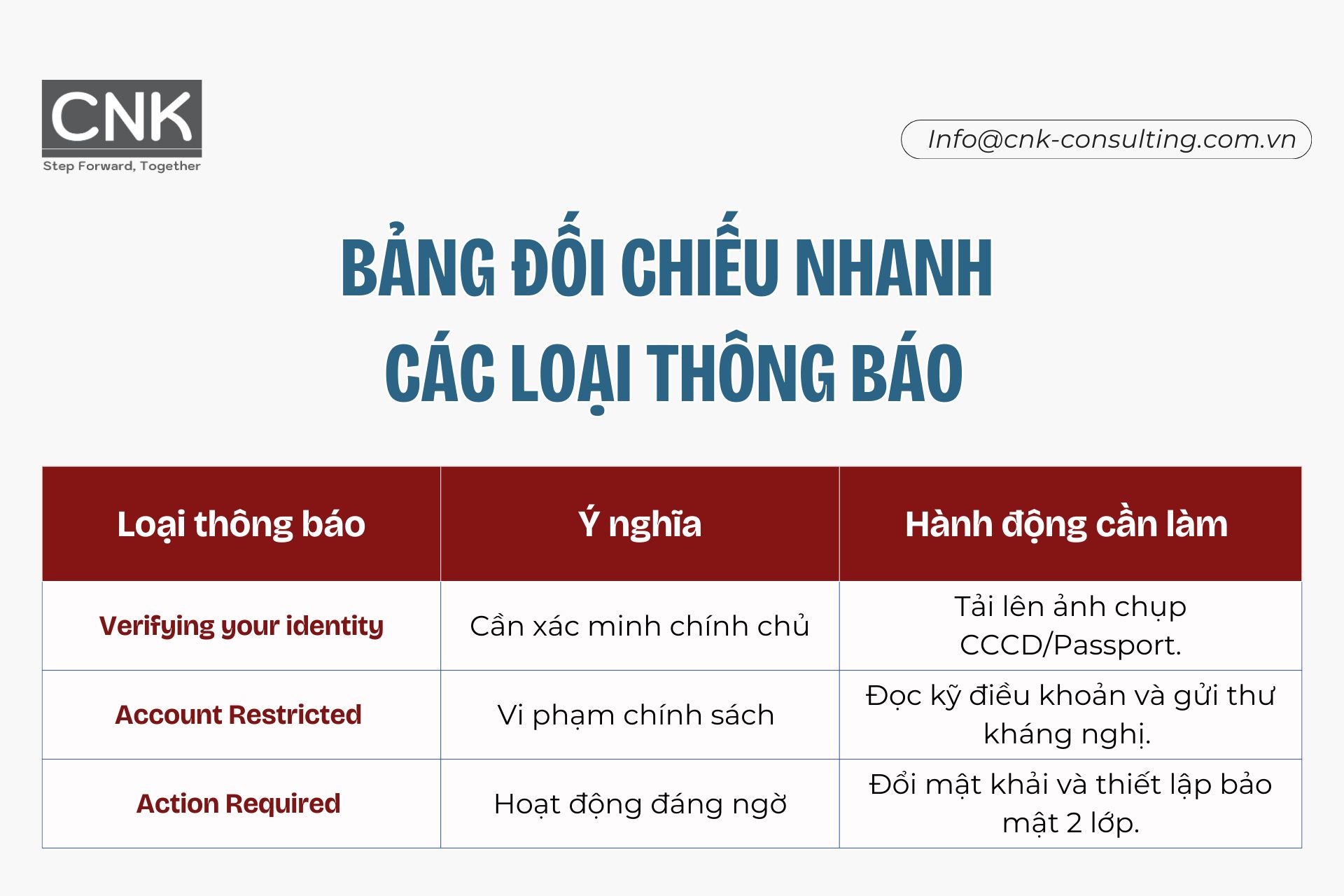 CNK
Step Forward, Together

Info@cnk-consulting.com.vn

BẢNG ĐỐI CHIẾU NHANH
CÁC LOẠI THÔNG BÁO

| Loại thông báo | Ý nghĩa | Hành động cần làm |
|---|---|---|
| Verifying your identity | Cần xác minh chính chủ | Tải lên ảnh chụp CCCD/Passport. |
| Account Restricted | Vi phạm chính sách | Đọc kỹ điều khoản và gửi thư kháng nghị. |
| Action Required | Hoạt động đáng ngờ | Đổi mật khải và thiết lập bảo mật 2 lớp. |